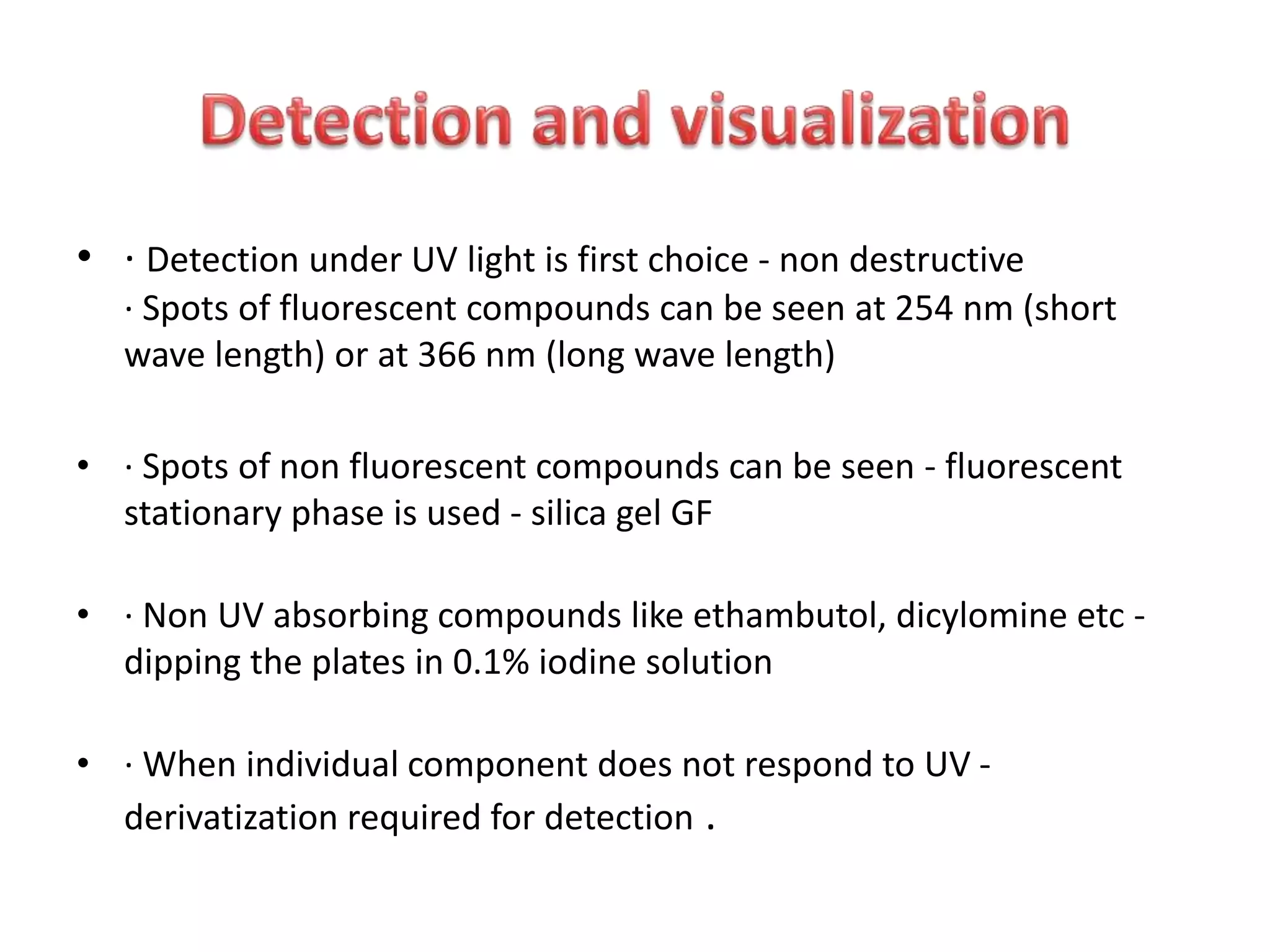 Detection and visualization

• · Detection under UV light is first choice - non destructive
· Spots of fluorescent compounds can be seen at 254 nm (short wave length) or at 366 nm (long wave length)

• · Spots of non fluorescent compounds can be seen - fluorescent stationary phase is used - silica gel GF

• · Non UV absorbing compounds like ethambutol, dicylomine etc - dipping the plates in 0.1% iodine solution

• · When individual component does not respond to UV - derivatization required for detection .